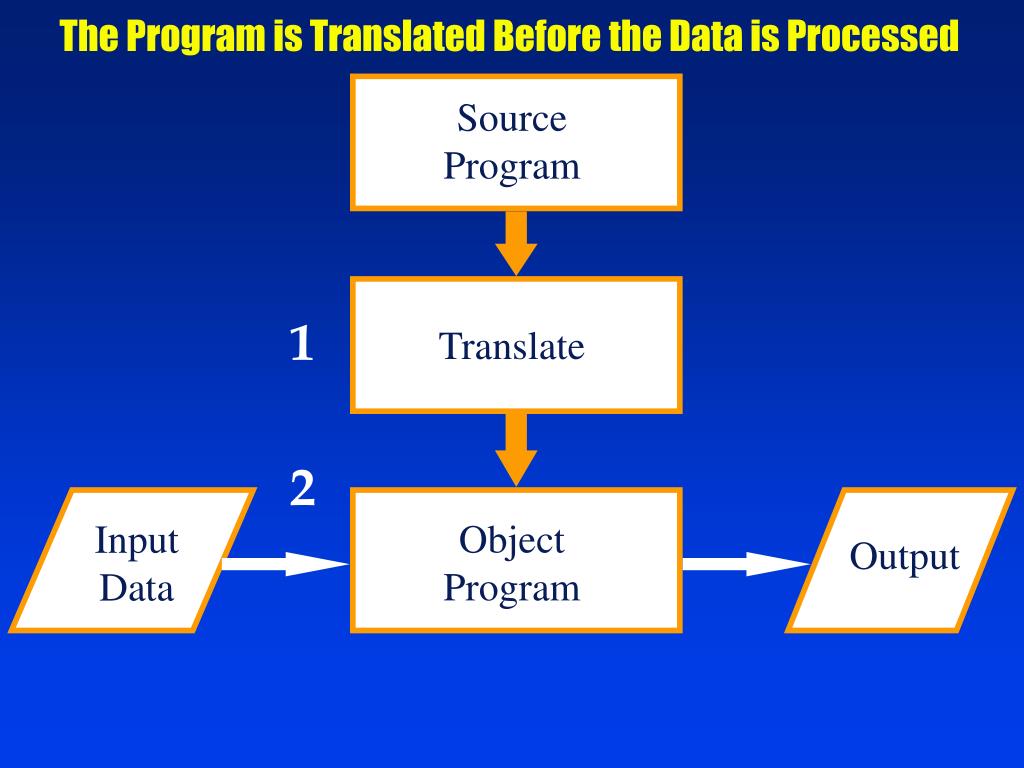 The Program is Translated Before the Data is Processed

Source Program

1

Translate

2

Input Data

Object Program

Output